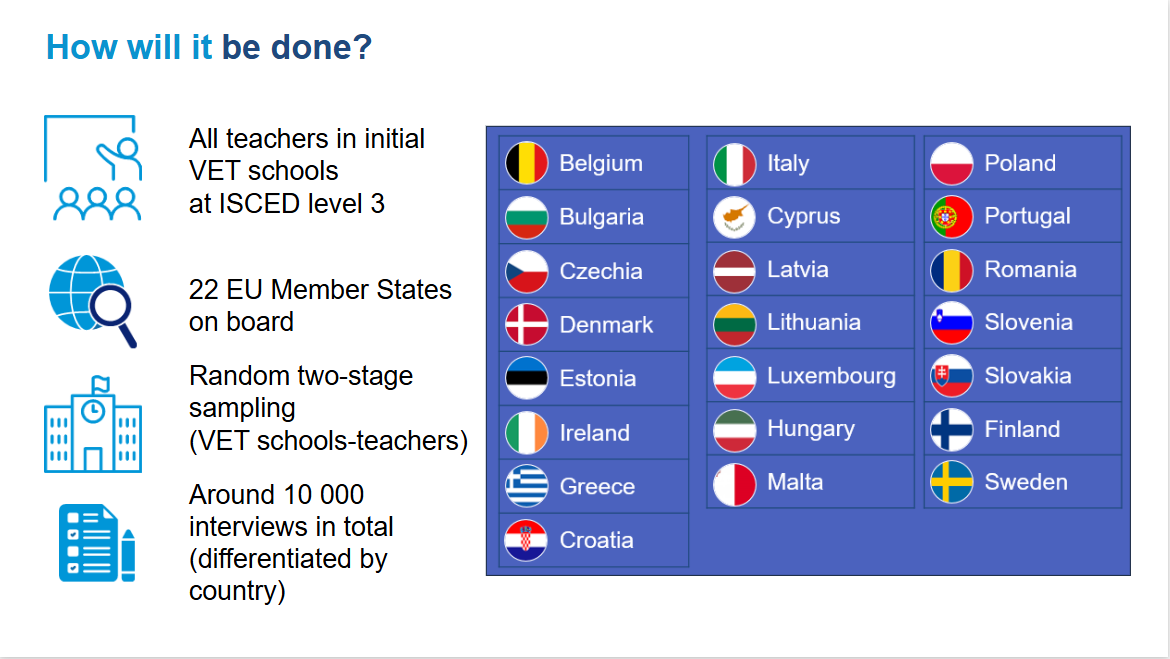 How will it be done?

All teachers in initial VET schools at ISCED level 3

22 EU Member States on board

Random two-stage sampling (VET schools-teachers)

Around 10 000 interviews in total (differentiated by country)

Belgium
Bulgaria
Czechia
Denmark
Estonia
Ireland
Greece
Croatia

Italy
Cyprus
Latvia
Lithuania
Luxembourg
Hungary
Malta

Poland
Portugal
Romania
Slovenia
Slovakia
Finland
Sweden